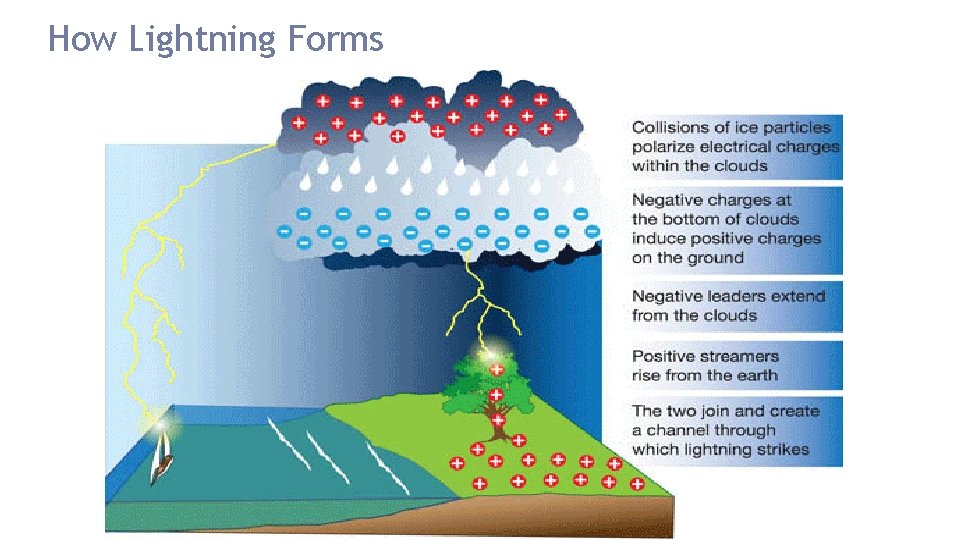 How Lightning Forms

Collisions of ice particles polarize electrical charges within the clouds

Negative charges at the bottom of clouds induce positive charges on the ground

Negative leaders extend from the clouds

Positive streamers rise from the earth

The two join and create a channel through which lightning strikes